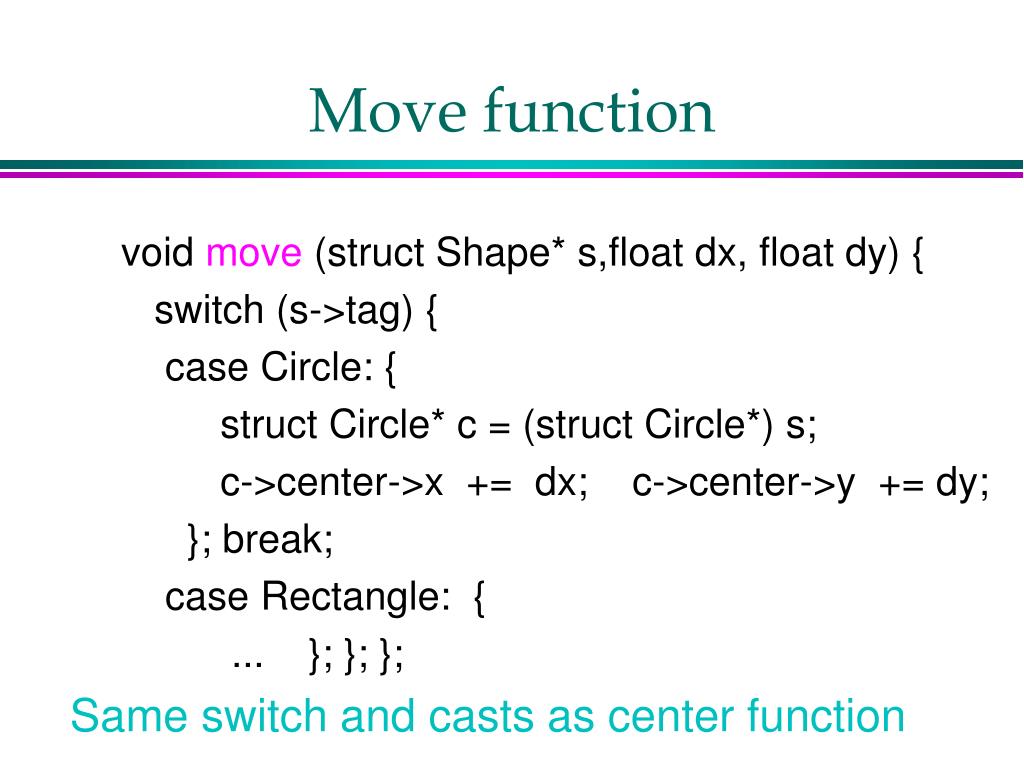 Move function

void move (struct Shape* s,float dx, float dy) {
switch (s->tag) {
case Circle: {
struct Circle* c = (struct Circle*) s;
c->center->x += dx; c->center->y += dy;
}; break;
case Rectangle: {
... }; }; };

Same switch and casts as center function